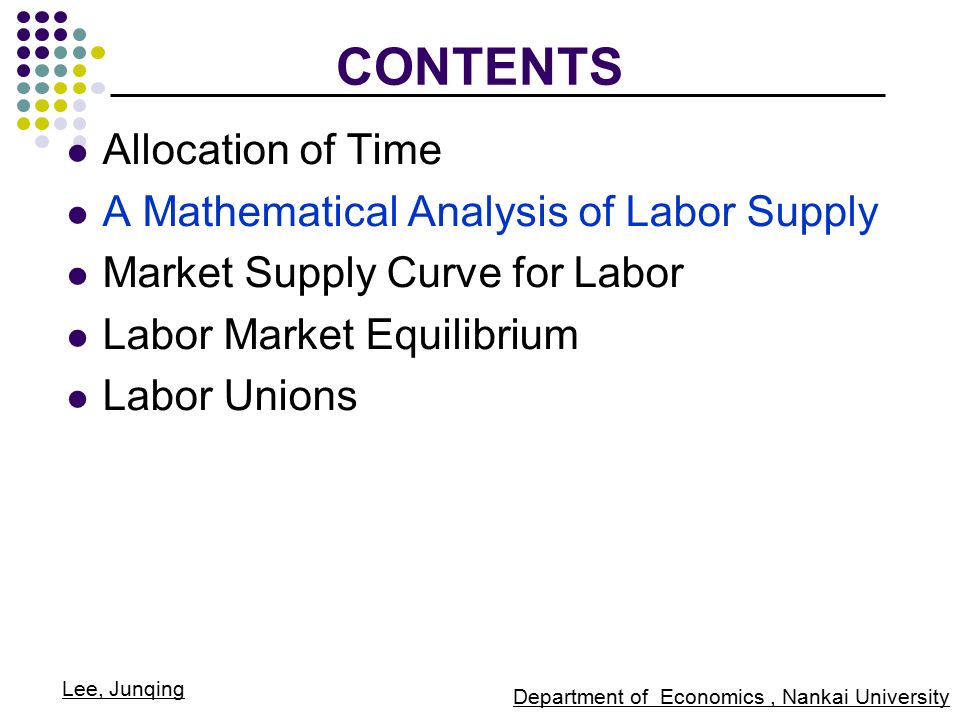 CONTENTS

- Allocation of Time
- A Mathematical Analysis of Labor Supply
- Market Supply Curve for Labor
- Labor Market Equilibrium
- Labor Unions

Lee, Junqing

Department of Economics , Nankai University